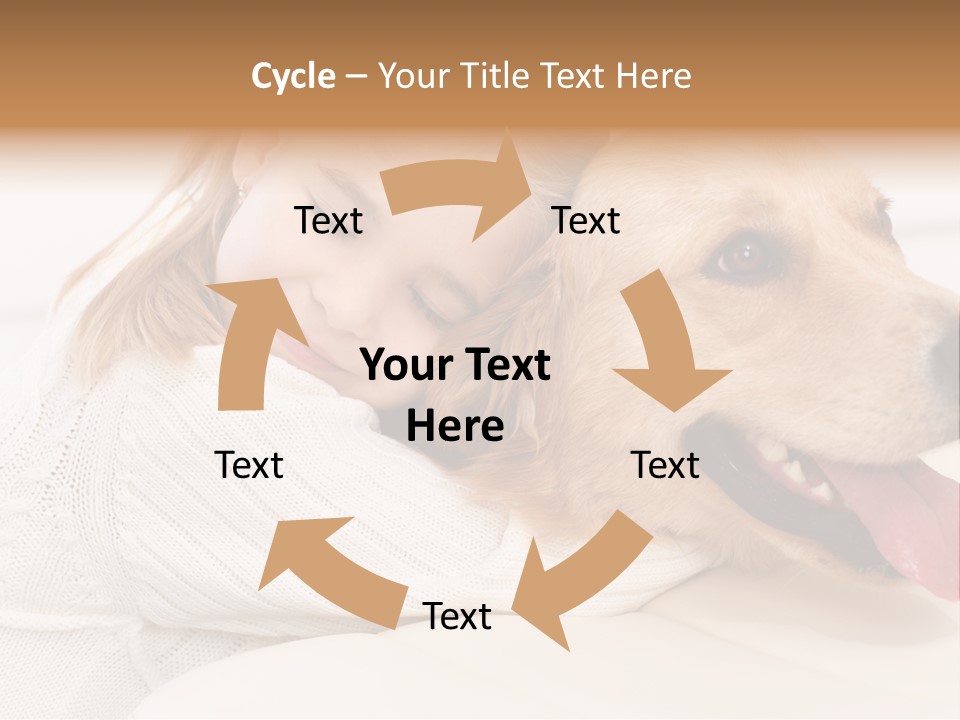 Cycle – Your Title Text Here

Text

Text

Your Text Here

Text

Text

Text